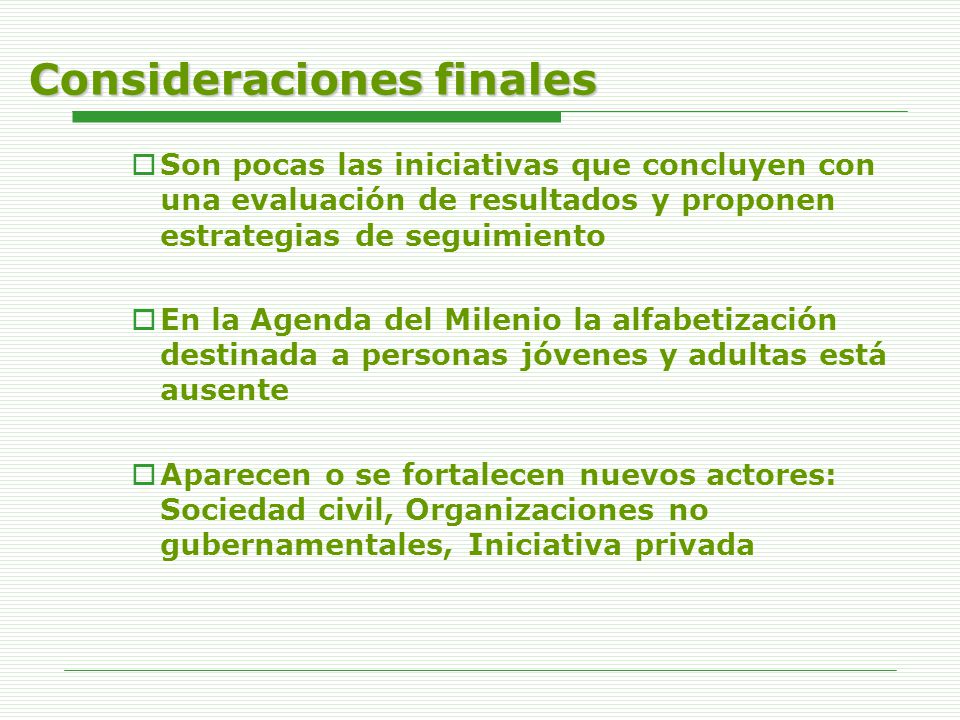 Consideraciones finales

Son pocas las iniciativas que concluyen con una evaluación de resultados y proponen estrategias de seguimiento

En la Agenda del Milenio la alfabetización destinada a personas jóvenes y adultas está ausente

Aparecen o se fortalecen nuevos actores: Sociedad civil, Organizaciones no gubernamentales, Iniciativa privada